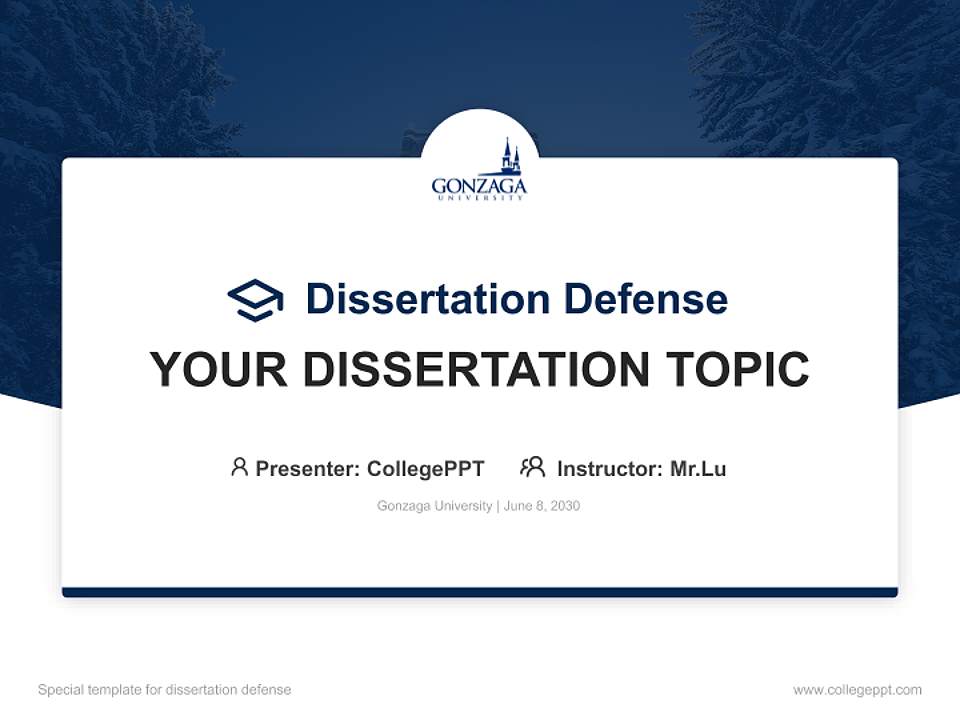 GONZAGA
UNIVERSITY

Dissertation Defense

YOUR DISSERTATION TOPIC

Presenter: CollegePPT Instructor: Mr.Lu

Gonzaga University | June 8, 2030

Special template for dissertation defense

www.collegeppt.com